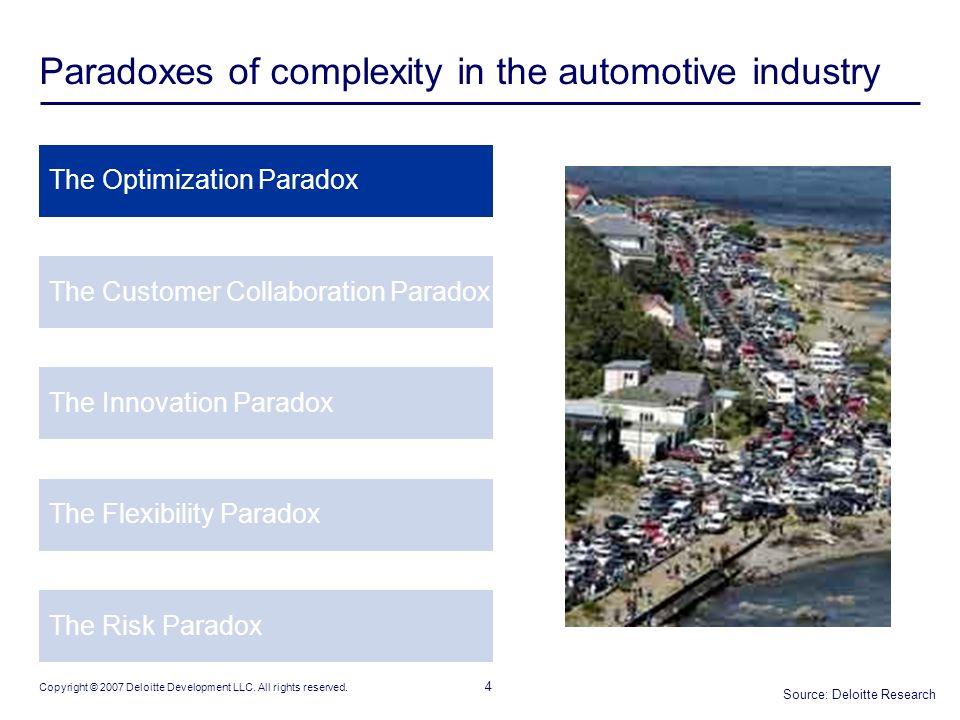 Paradoxes of complexity in the automotive industry

The Optimization Paradox

The Customer Collaboration Paradox

The Innovation Paradox

The Flexibility Paradox

The Risk Paradox

Copyright © 2007 Deloitte Development LLC. All rights reserved.

4

Source: Deloitte Research